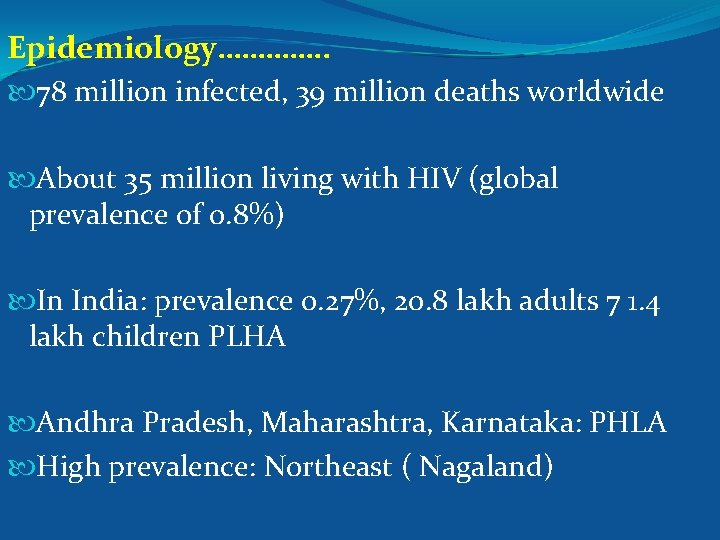 Epidemiology…………..

78 million infected, 39 million deaths worldwide

About 35 million living with HIV (global prevalence of 0.8%)

In India: prevalence 0.27%, 20.8 lakh adults 7 1.4 lakh children PLHA

Andhra Pradesh, Maharashtra, Karnataka: PHLA

High prevalence: Northeast ( Nagaland)